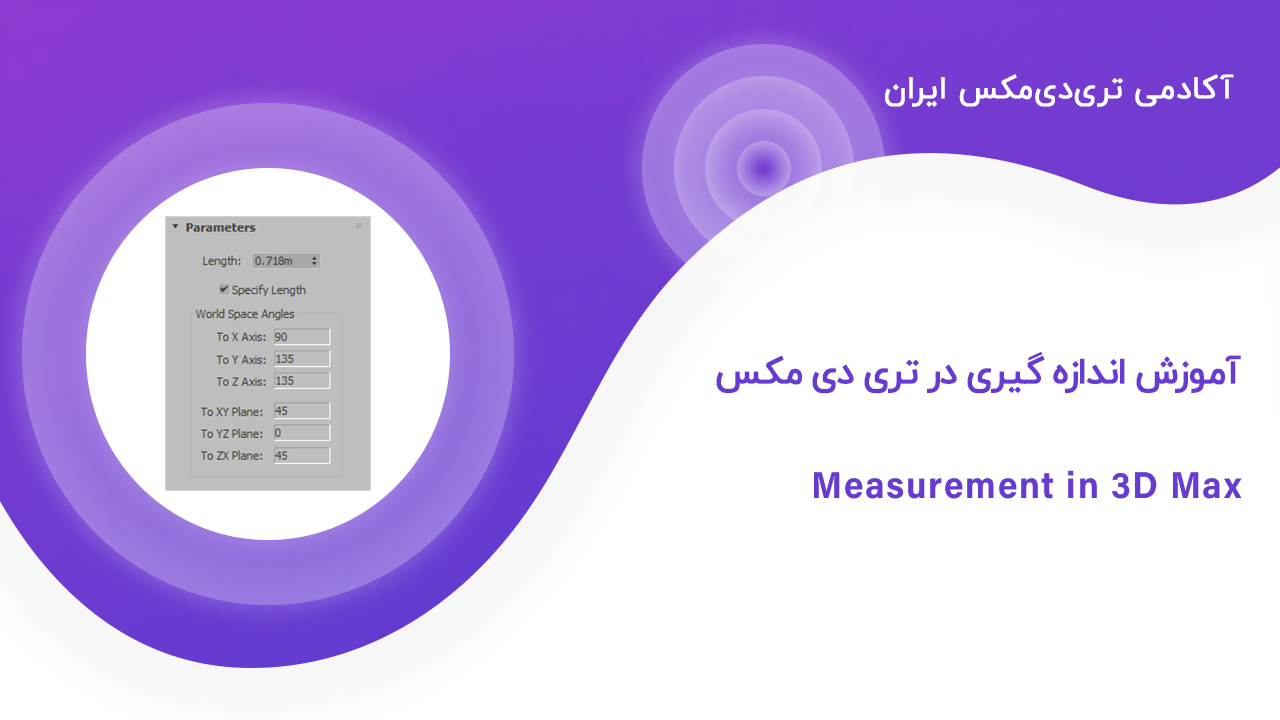 آکادمی تری‌دی‌مکس ایران

Parameters

Length: 0.718m

Specify Length

World Space Angles

To X Axis: 90

To Y Axis: 135

To Z Axis: 135

To XY Plane: 45

To YZ Plane: 0

To ZX Plane: 45

آموزش اندازه گیری در تری دی مکس

Measurement in 3D Max